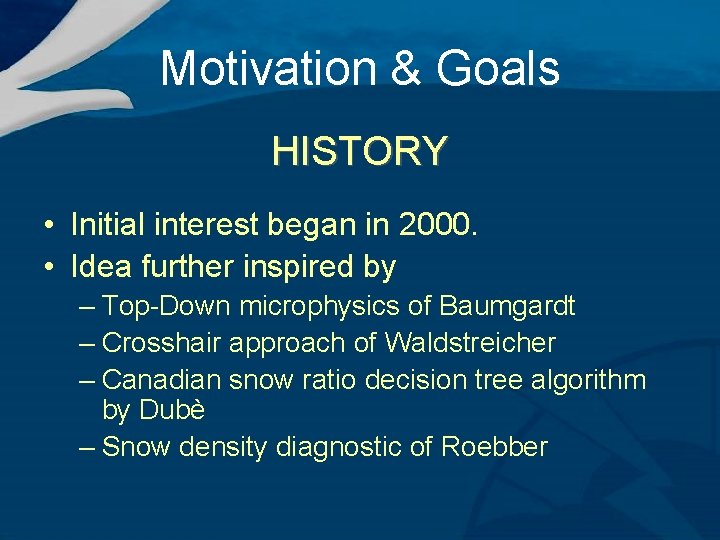 Motivation & Goals

HISTORY

• Initial interest began in 2000.
• Idea further inspired by
– Top-Down microphysics of Baumgardt
– Crosshair approach of Waldstreicher
– Canadian snow ratio decision tree algorithm by Dubè
– Snow density diagnostic of Roebber